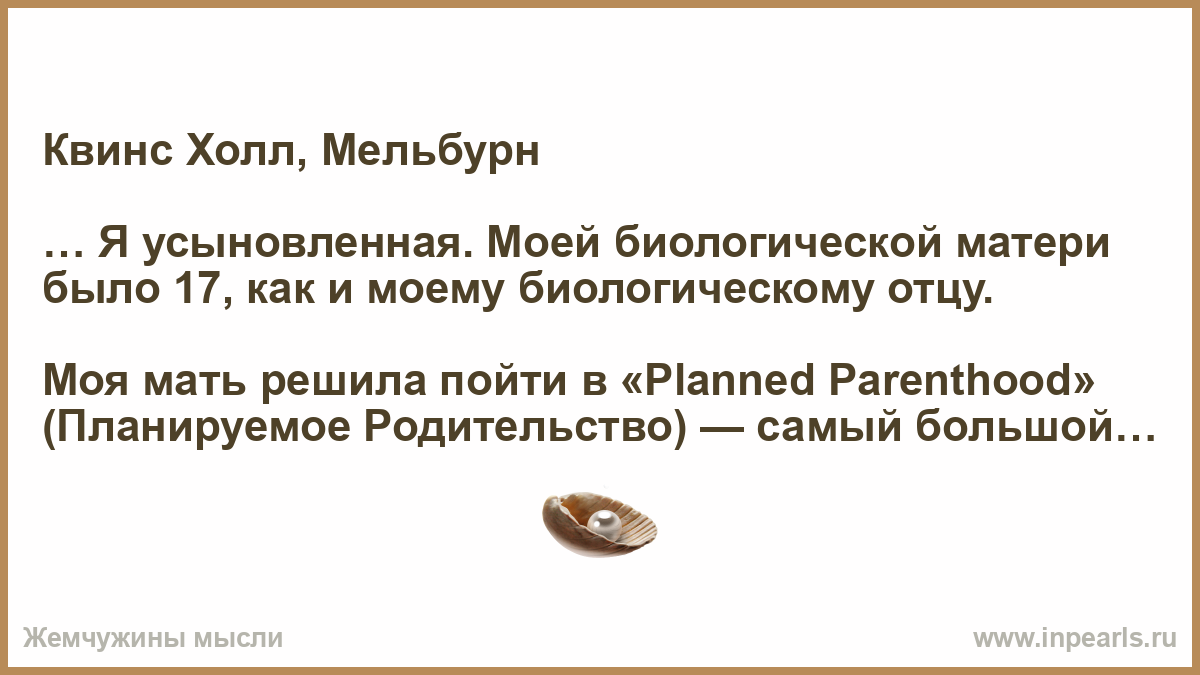 Квинс Холл, Мельбурн

… Я усыновленная. Моей биологической матери было 17, как и моему биологическому отцу.

Моя мать решила пойти в «Planned Parenthood» (Планируемое Родительство) — самый большой…

Жемчужины мысли

www.inpearls.ru